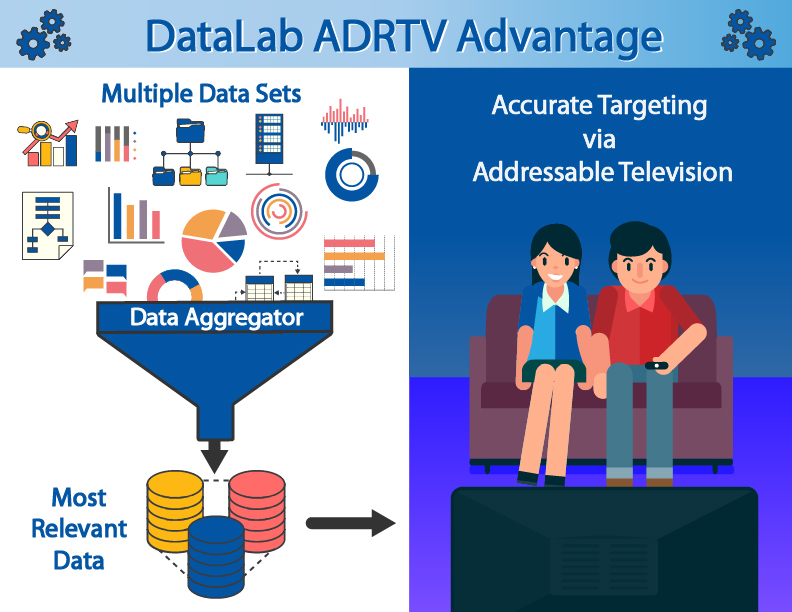 DataLab ADRTV Advantage

Multiple Data Sets

Data Aggregator

Most Relevant Data

Accurate Targeting via Addressable Television